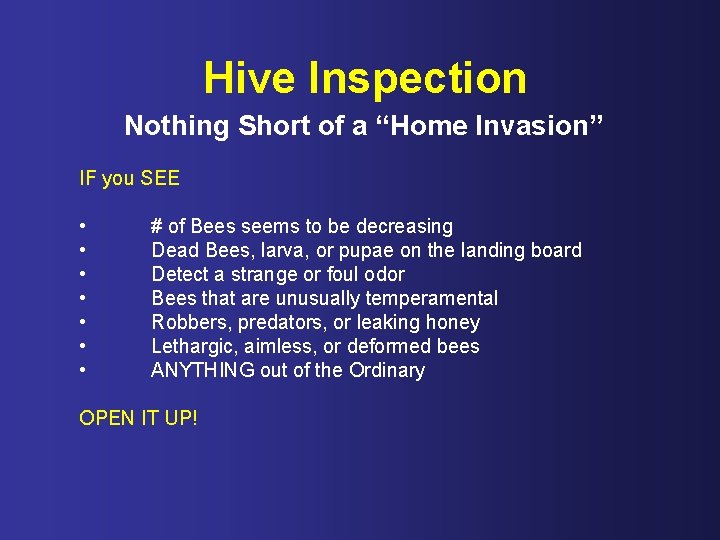 Hive Inspection

Nothing Short of a “Home Invasion”

IF you SEE

• # of Bees seems to be decreasing
• Dead Bees, larva, or pupae on the landing board
• Detect a strange or foul odor
• Bees that are unusually temperamental
• Robbers, predators, or leaking honey
• Lethargic, aimless, or deformed bees
• ANYTHING out of the Ordinary

OPEN IT UP!